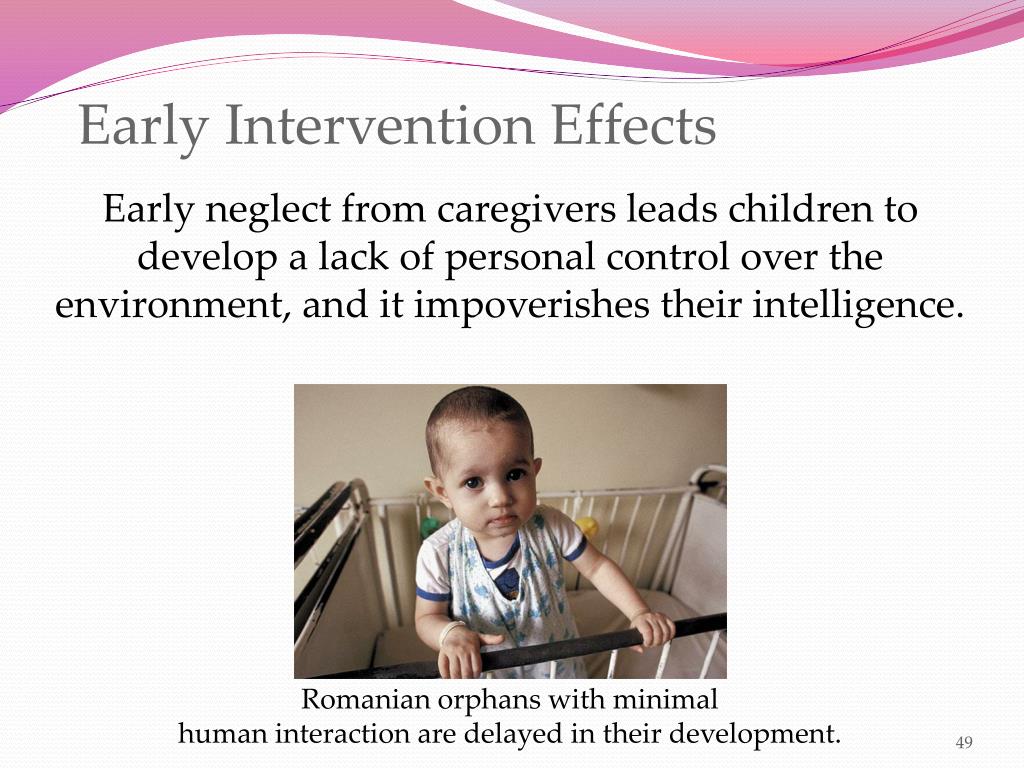 Early Intervention Effects

Early neglect from caregivers leads children to develop a lack of personal control over the environment, and it impoverishes their intelligence.

Romanian orphans with minimal human interaction are delayed in their development.

49